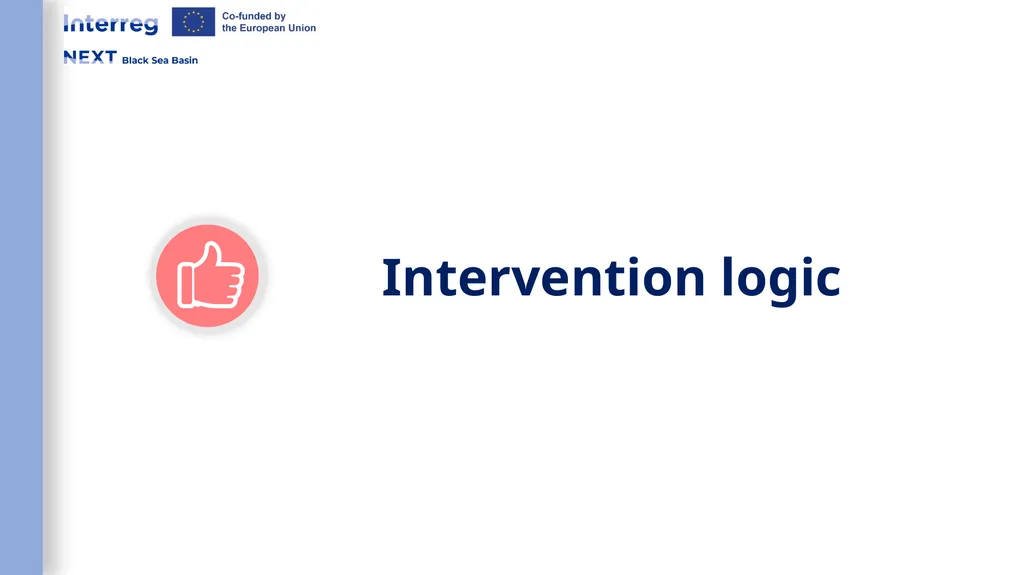 Interreg
Co-funded by the European Union
NEXT Black Sea Basin

Intervention logic